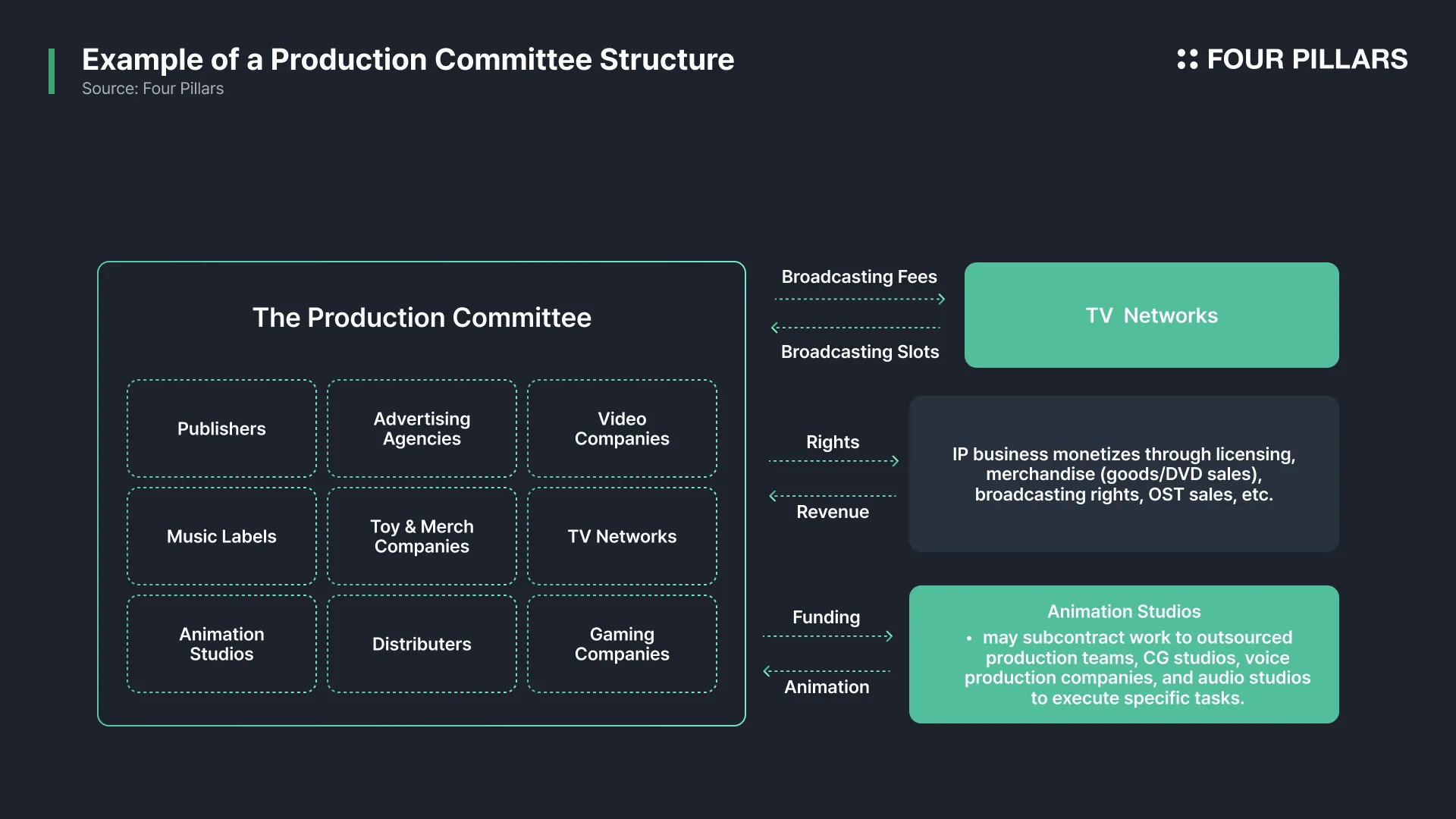 Example of a Production Committee Structure
Source: Four Pillars

FOUR PILLARS

The Production Committee

Publishers

Advertising Agencies

Video Companies

Music Labels

Toy & Merch Companies

TV Networks

Animation Studios

Distributers

Gaming Companies

Broadcasting Fees

Broadcasting Slots

TV Networks

Rights

Revenue

IP business monetizes through licensing, merchandise (goods/DVD sales), broadcasting rights, OST sales, etc.

Funding

Animation

Animation Studios
• may subcontract work to outsourced production teams, CG studios, voice production companies, and audio studios to execute specific tasks.